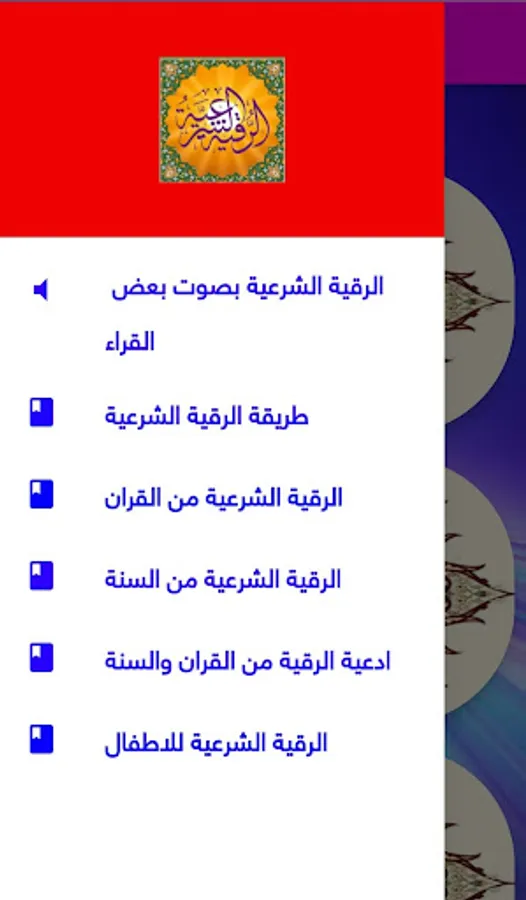 الرقية الشرعية

الرقية الشرعية بصوت بعض القراء

طريقة الرقية الشرعية

الرقية الشرعية من القران

الرقية الشرعية من السنة

ادعية الرقية من القران والسنة

الرقية الشرعية للاطفال